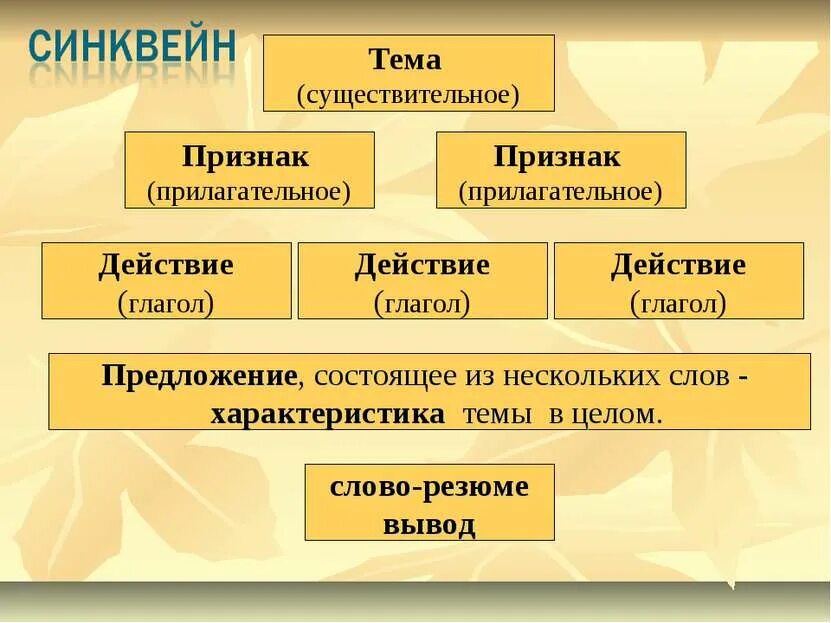 СИНКВЕЙН

Тема
(существительное)

Признак
(прилагательное)

Признак
(прилагательное)

Действие
(глагол)

Действие
(глагол)

Действие
(глагол)

Предложение, состоящее из нескольких слов - характеристика темы в целом.

слово-резюме
вывод